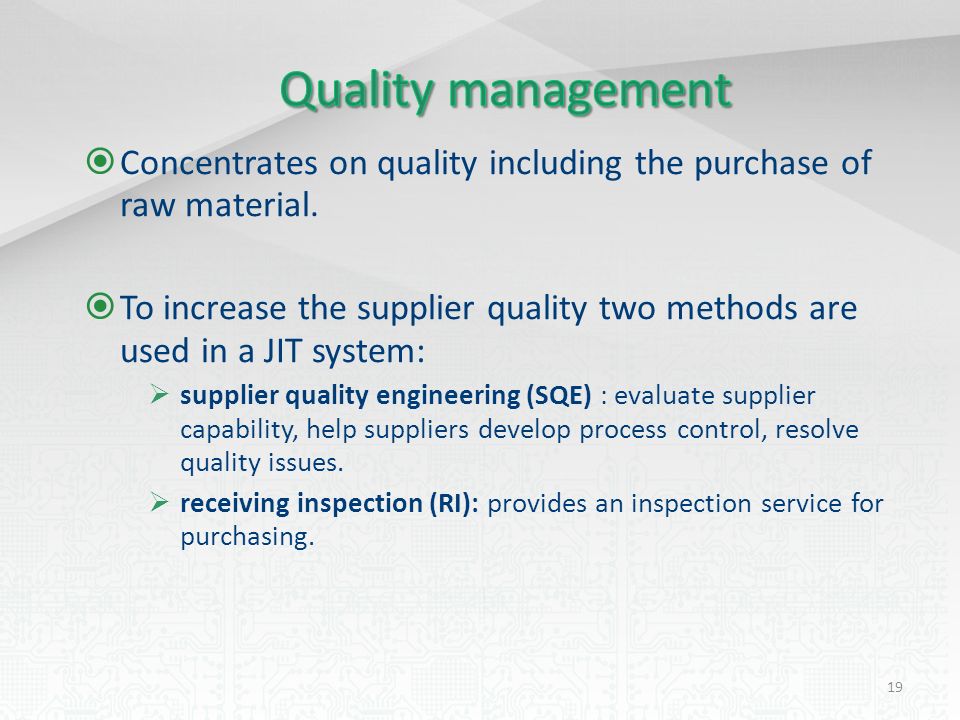 Quality management

Concentrates on quality including the purchase of raw material.

To increase the supplier quality two methods are used in a JIT system:

supplier quality engineering (SQE) : evaluate supplier capability, help suppliers develop process control, resolve quality issues.

receiving inspection (RI): provides an inspection service for purchasing.

19